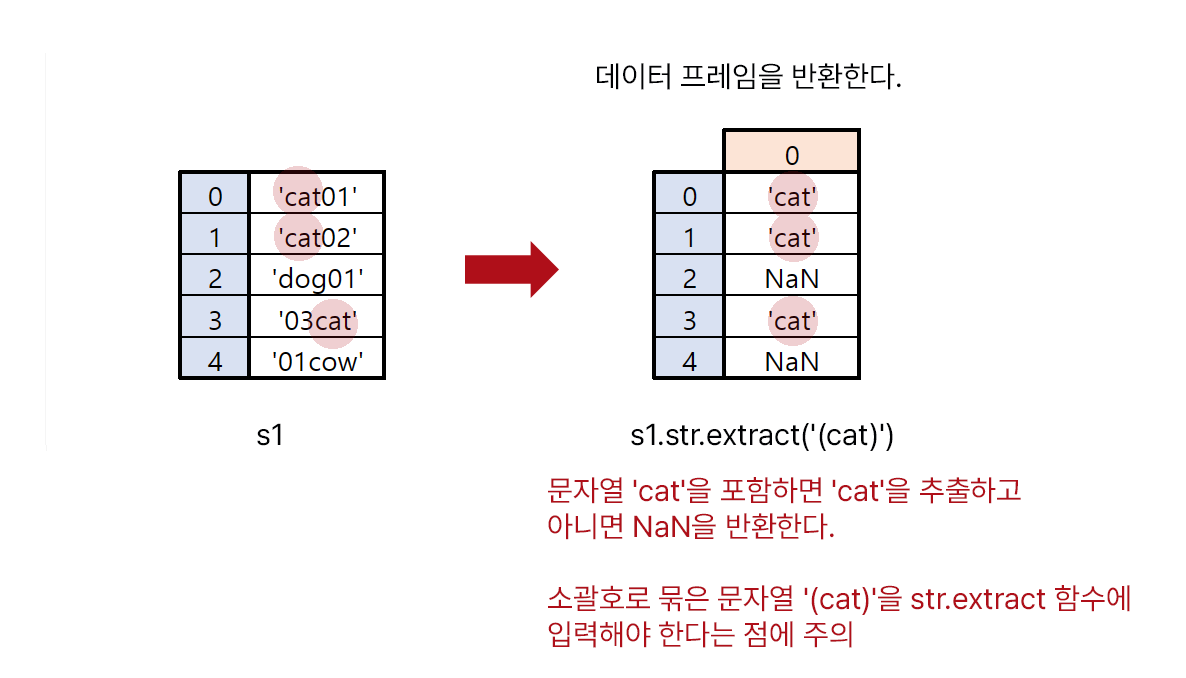 데이터 프레임을 반환한다.

| 0 | 'cat01' |
|---|---|
| 1 | 'cat02' |
| 2 | 'dog01' |
| 3 | '03cat' |
| 4 | '01cow' |

s1

| | 0 |
|---|---|
| 0 | 'cat' |
| 1 | 'cat' |
| 2 | NaN |
| 3 | 'cat' |
| 4 | NaN |

s1.str.extract('(cat)')

문자열 'cat'을 포함하면 'cat'을 추출하고 아니면 NaN을 반환한다.

소괄호로 묶은 문자열 '(cat)'을 str.extract 함수에 입력해야 한다는 점에 주의